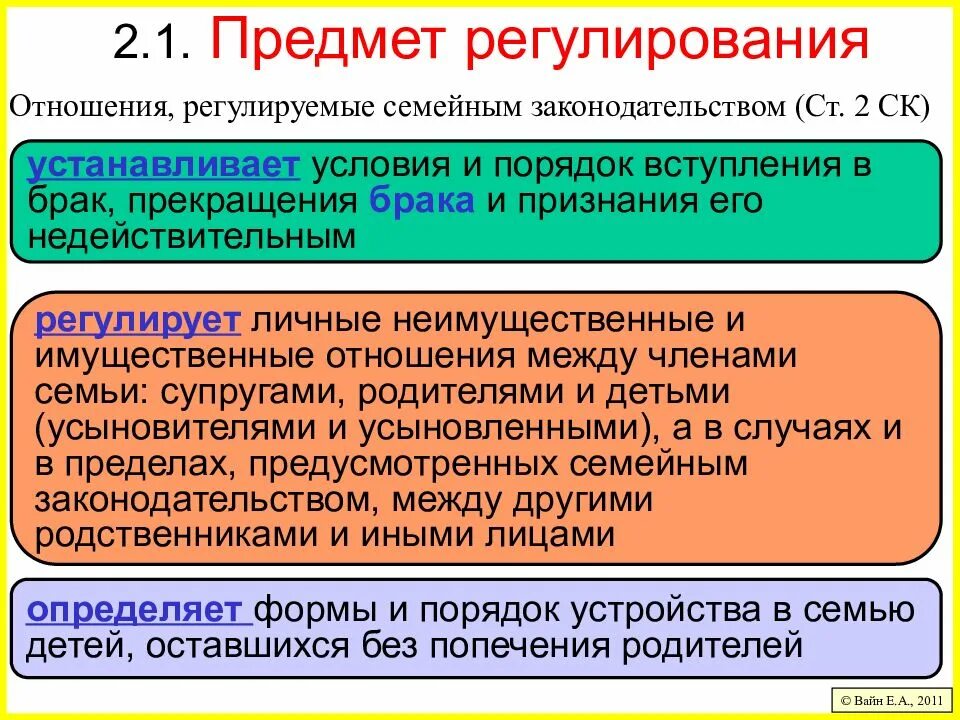 2.1. Предмет регулирования

Отношения, регулируемые семейным законодательством (Ст. 2 СК)

устанавливает условия и порядок вступления в брак, прекращения брака и признания его недействительным

регулирует личные неимущественные и имущественные отношения между членами семьи: супругами, родителями и детьми (усыновителями и усыновленными), а в случаях и в пределах, предусмотренных семейным законодательством, между другими родственниками и иными лицами

определяет формы и порядок устройства в семью детей, оставшихся без попечения родителей

© Вайн Е.А., 2011